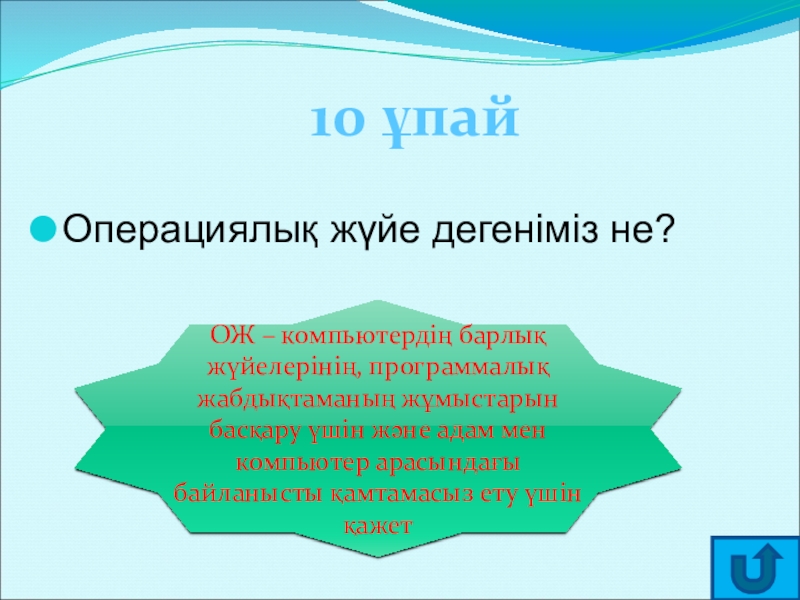 10 ұпай

Операциялық жүйе дегеніміз не?

ОЖ – компьютердің барлық жүйелерінің, программалық жабдықтаманың жұмыстарын басқару үшін және адам мен компьютер арасындағы байланысты қамтамасыз ету үшін қажет